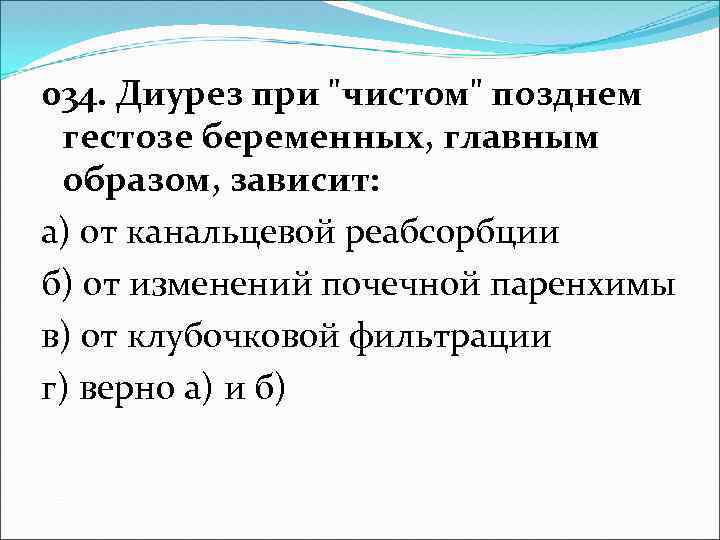 034. Диурез при "чистом" позднем гестозе беременных, главным образом, зависит:

а) от канальцевой реабсорбции

б) от изменений почечной паренхимы

в) от клубочковой фильтрации

г) верно а) и б)